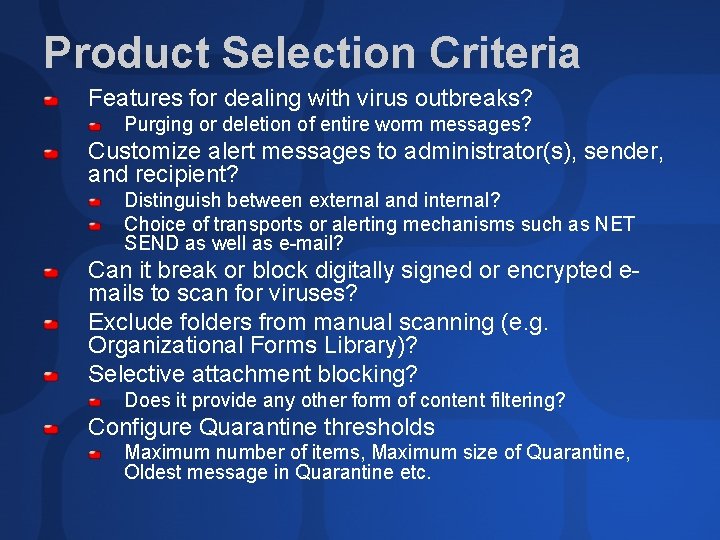 Product Selection Criteria

Features for dealing with virus outbreaks?

Purging or deletion of entire worm messages?

Customize alert messages to administrator(s), sender, and recipient?

Distinguish between external and internal?

Choice of transports or alerting mechanisms such as NET SEND as well as e-mail?

Can it break or block digitally signed or encrypted e-mails to scan for viruses?

Exclude folders from manual scanning (e.g. Organizational Forms Library)?

Selective attachment blocking?

Does it provide any other form of content filtering?

Configure Quarantine thresholds

Maximum number of items, Maximum size of Quarantine, Oldest message in Quarantine etc.